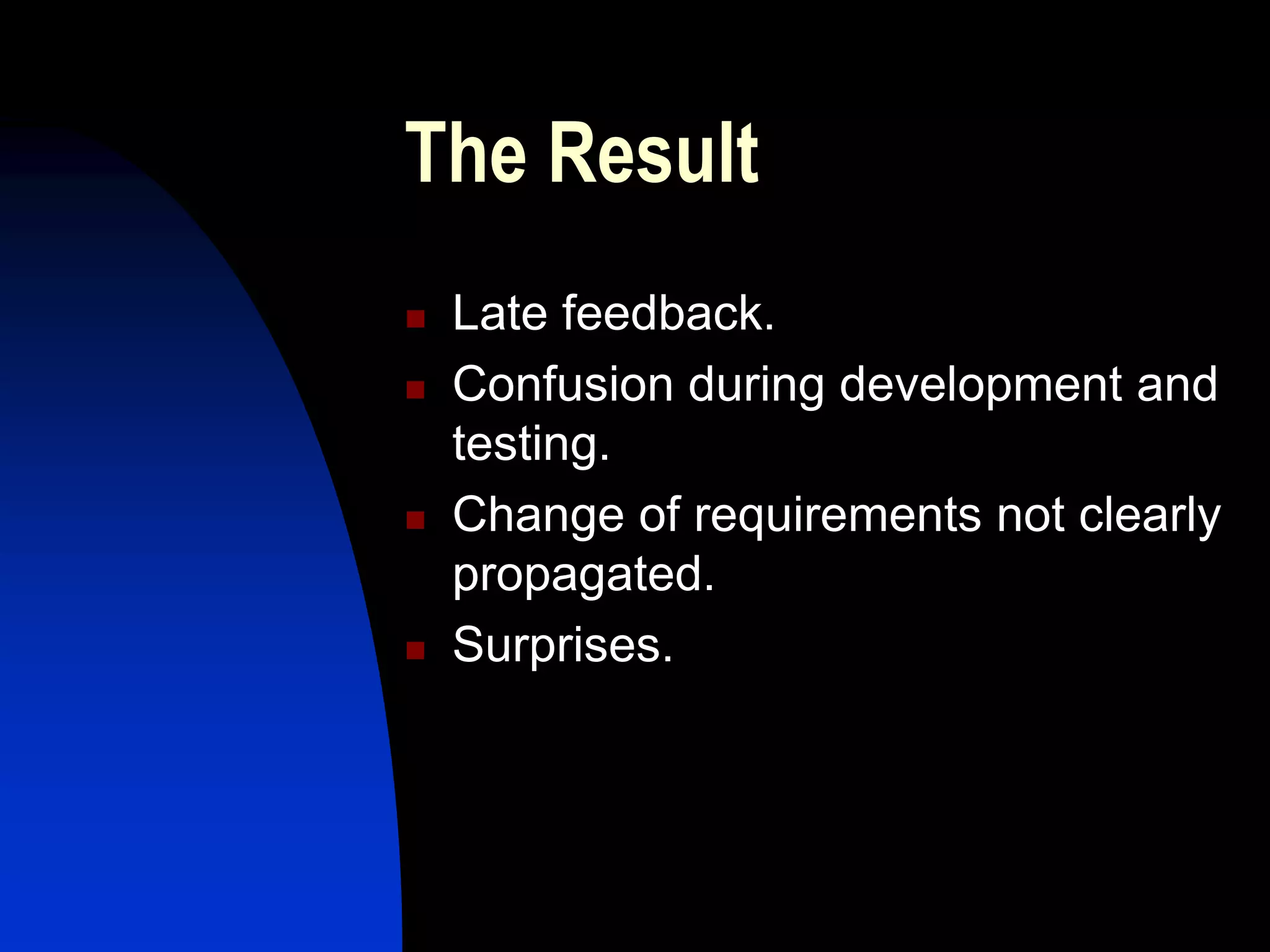 The Result

- Late feedback.
- Confusion during development and testing.
- Change of requirements not clearly propagated.
- Surprises.